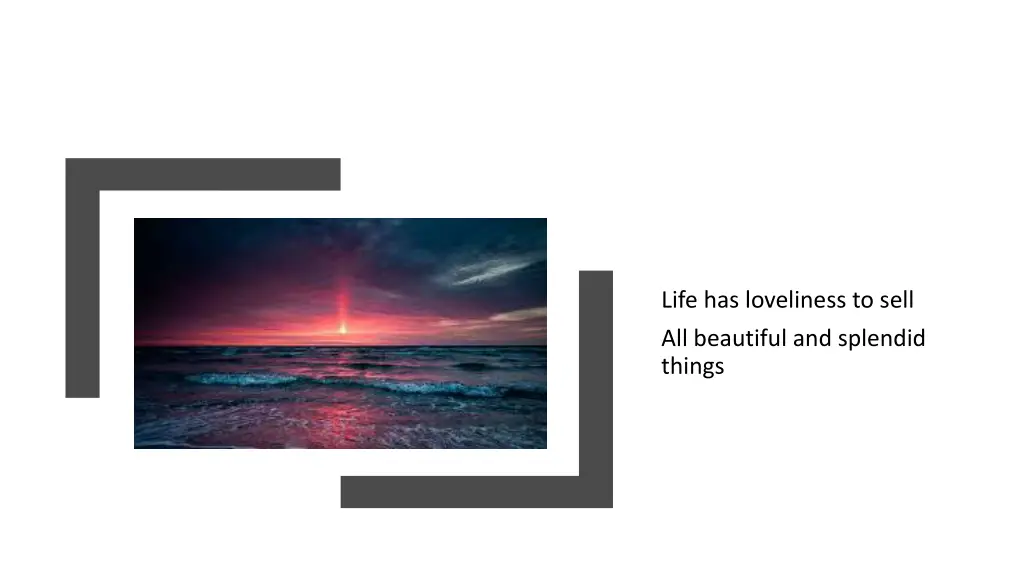 Life has loveliness to sell

All beautiful and splendid things